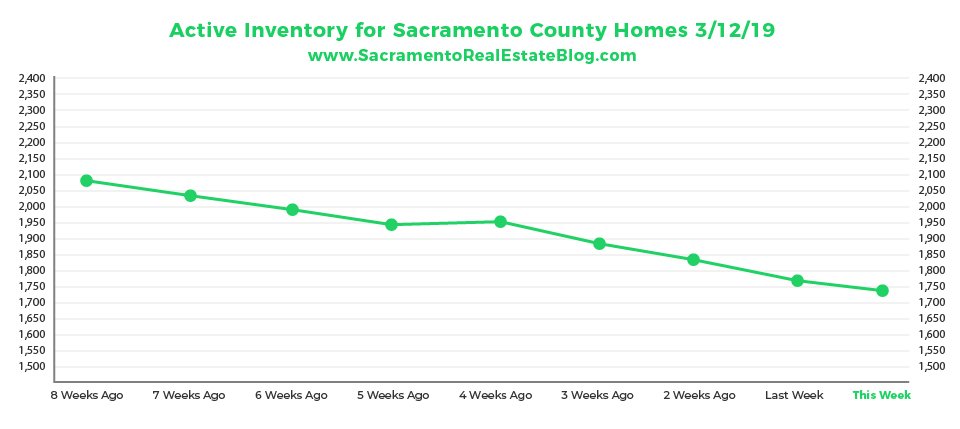 Active Inventory for Sacramento County Homes 3/12/19
www.SacramentoRealEstateBlog.com

2,400
2,350
2,300
2,250
2,200
2,150
2,100
2,050
2,000
1,950
1,900
1,850
1,800
1,750
1,700
1,650
1,600
1,550
1,500

2,400
2,350
2,300
2,250
2,200
2,150
2,100
2,050
2,000
1,950
1,900
1,850
1,800
1,750
1,700
1,650
1,600
1,550
1,500

8 Weeks Ago
7 Weeks Ago
6 Weeks Ago
5 Weeks Ago
4 Weeks Ago
3 Weeks Ago
2 Weeks Ago
Last Week
This Week